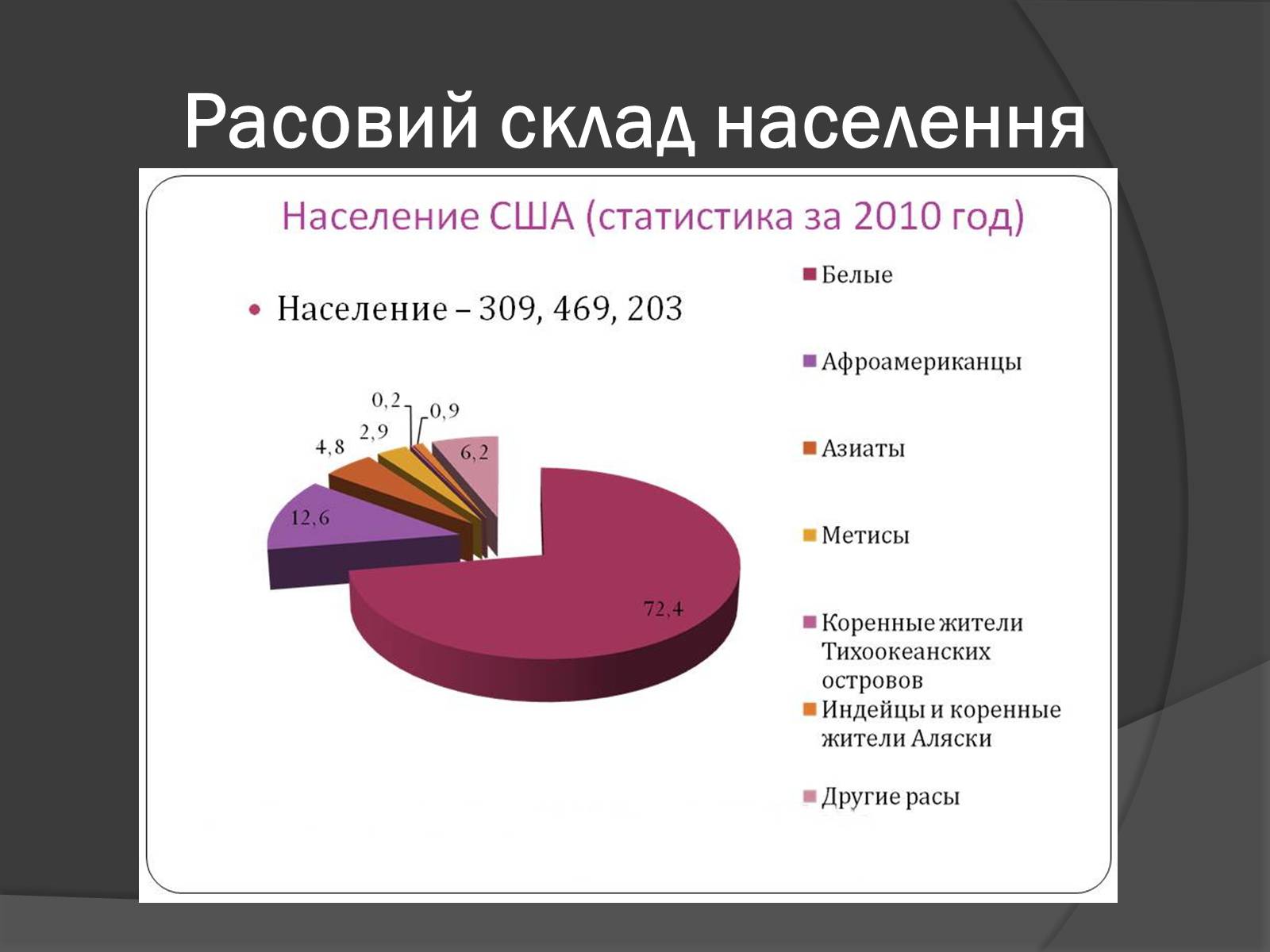 Расовий склад населення

Население США (статистика за 2010 год)

• Население – 309, 469, 203

0,2
0,9
2,9
4,8
6,2
12,6
72,4

Белые
Афроамериканцы
Азиаты
Метисы
Коренные жители Тихоокеанских островов
Индейцы и коренные жители Аляски
Другие расы